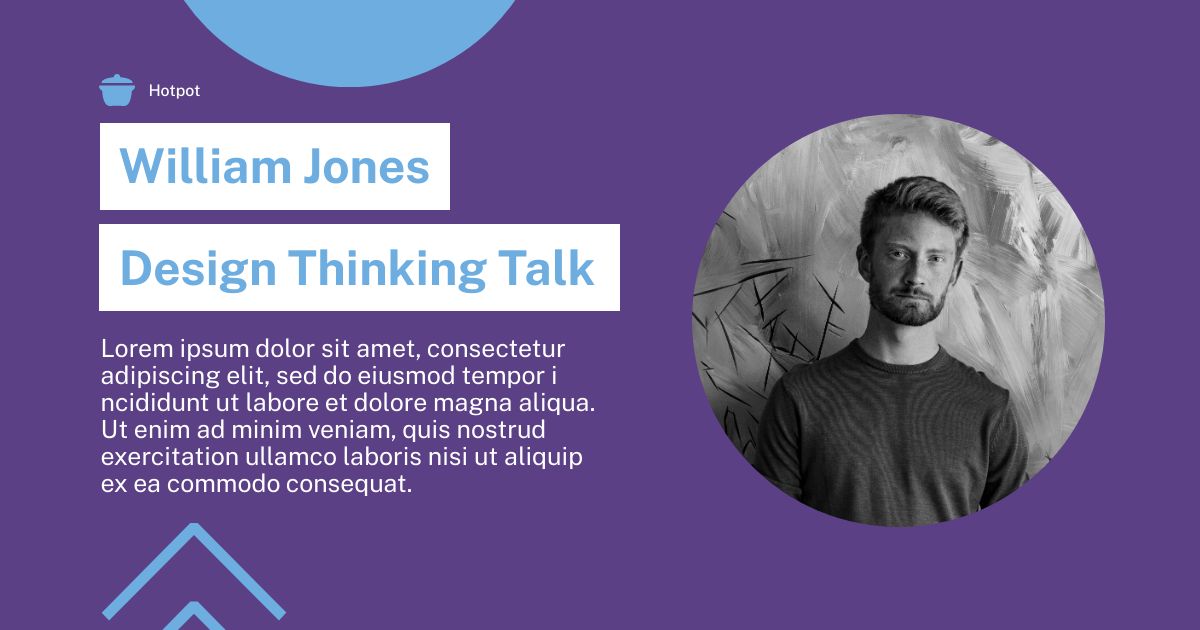 Hotpot

William Jones

Design Thinking Talk

Lorem ipsum dolor sit amet, consectetur adipiscing elit, sed do eiusmod tempor i ncididunt ut labore et dolore magna aliqua. Ut enim ad minim veniam, quis nostrud exercitation ullamco laboris nisi ut aliquip ex ea commodo consequat.